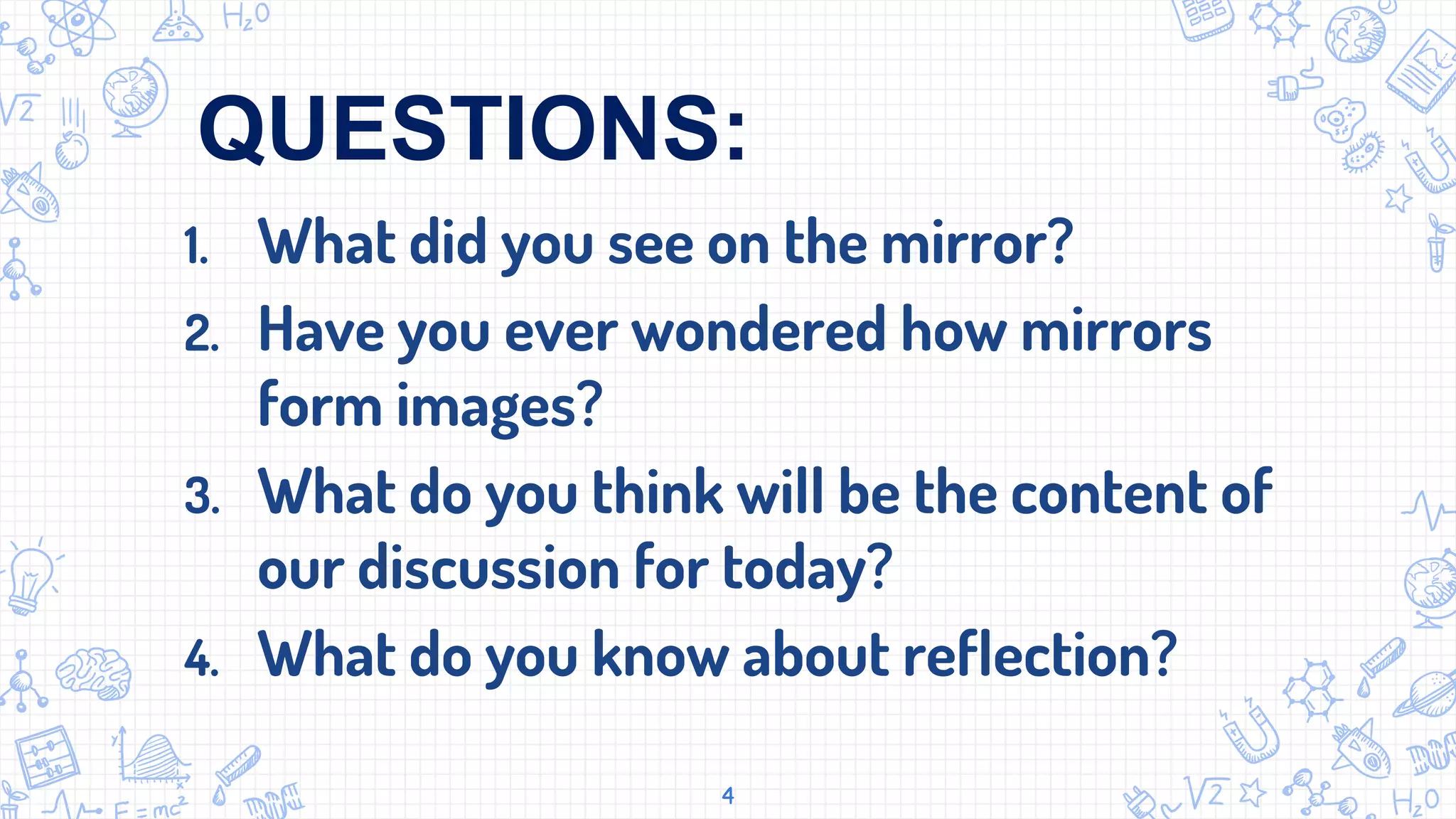 QUESTIONS:

1. What did you see on the mirror?
2. Have you ever wondered how mirrors form images?
3. What do you think will be the content of our discussion for today?
4. What do you know about reflection?

4